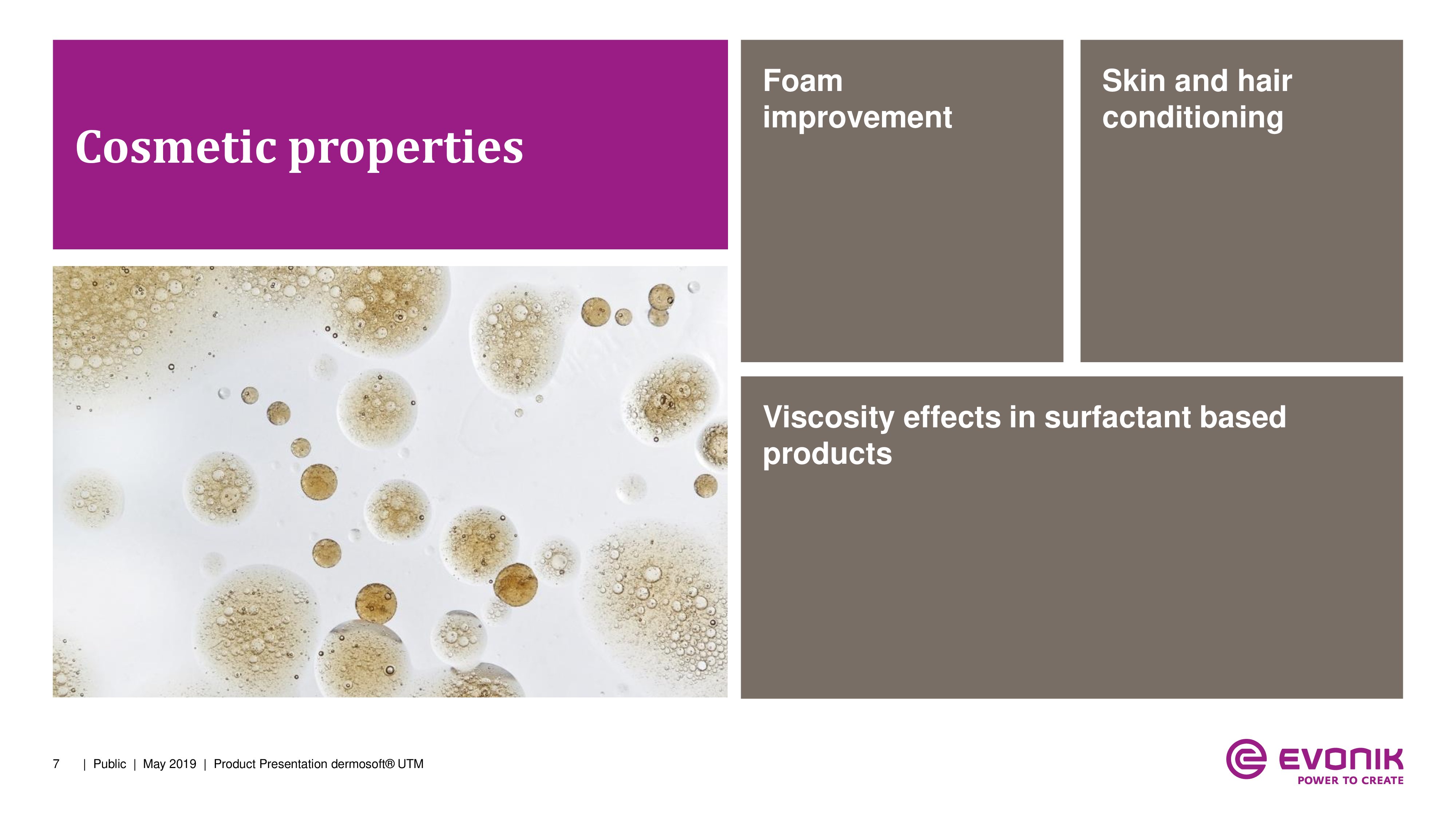 Cosmetic properties

Foam improvement

Skin and hair conditioning

Viscosity effects in surfactant based products

7 | Public | May 2019 | Product Presentation dermosoft® UTM

EVONIK
POWER TO CREATE